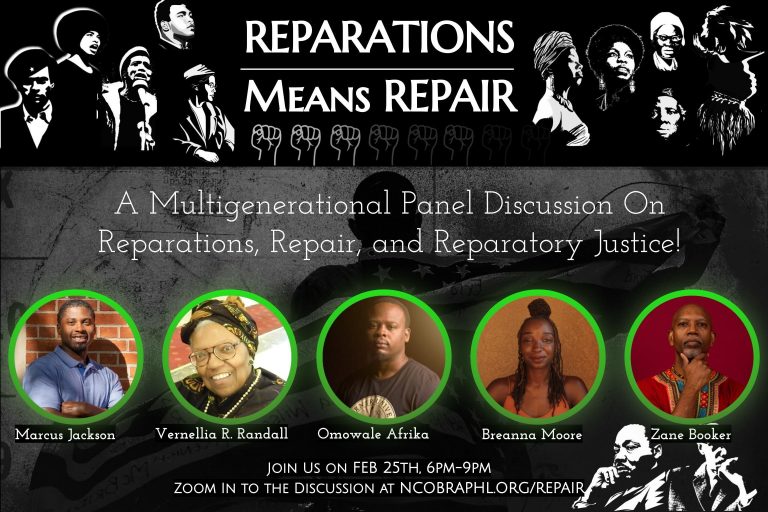 REPARATIONS
MEANS REPAIR

A Multigenerational Panel Discussion On Reparations, Repair, and Reparatory Justice!

Marcus Jackson
Vernellia R. Randall
Omowale Afrika
Breanna Moore
Zane Booker

JOIN US ON FEB 25TH, 6PM-9PM
ZOOM IN TO THE DISCUSSION AT NCOBRAPHL.ORG/REPAIR